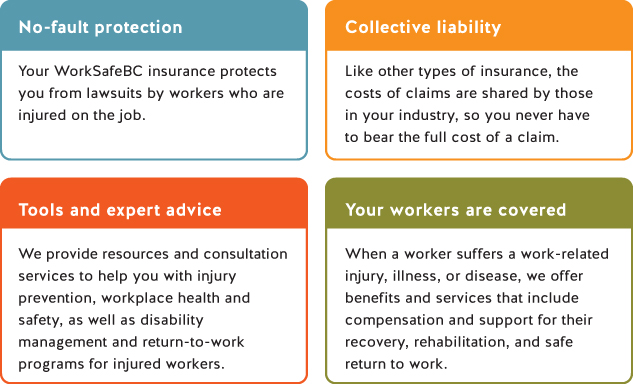 No-fault protection

Your WorkSafeBC insurance protects you from lawsuits by workers who are injured on the job.

Collective liability

Like other types of insurance, the costs of claims are shared by those in your industry, so you never have to bear the full cost of a claim.

Tools and expert advice

We provide resources and consultation services to help you with injury prevention, workplace health and safety, as well as disability management and return-to-work programs for injured workers.

Your workers are covered

When a worker suffers a work-related injury, illness, or disease, we offer benefits and services that include compensation and support for their recovery, rehabilitation, and safe return to work.